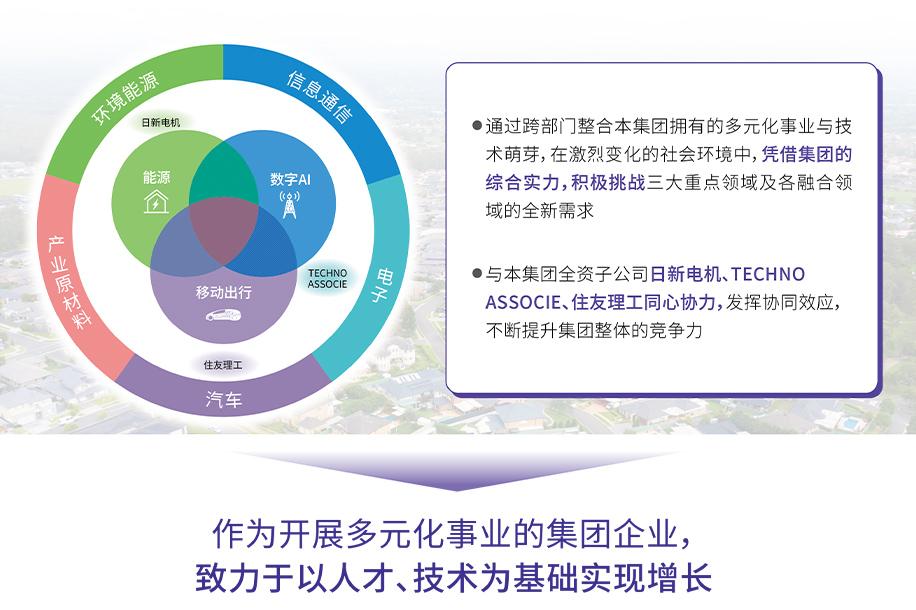 环境能源

信息通信

电子

汽车

产业原材料

日新电机

能源

数字AI

移动出行

TECHNO ASSOCIE

住友理工

●通过跨部门整合本集团拥有的多元化事业与技术萌芽，在激烈变化的社会环境中，凭借集团的综合实力，积极挑战三大重点领域及各融合领域的全新需求

●与本集团全资子公司日新电机、TECHNO ASSOCIE、住友理工同心协力，发挥协同效应，不断提升集团整体的竞争力

作为开展多元化事业的集团企业，
致力于以人才、技术为基础实现增长